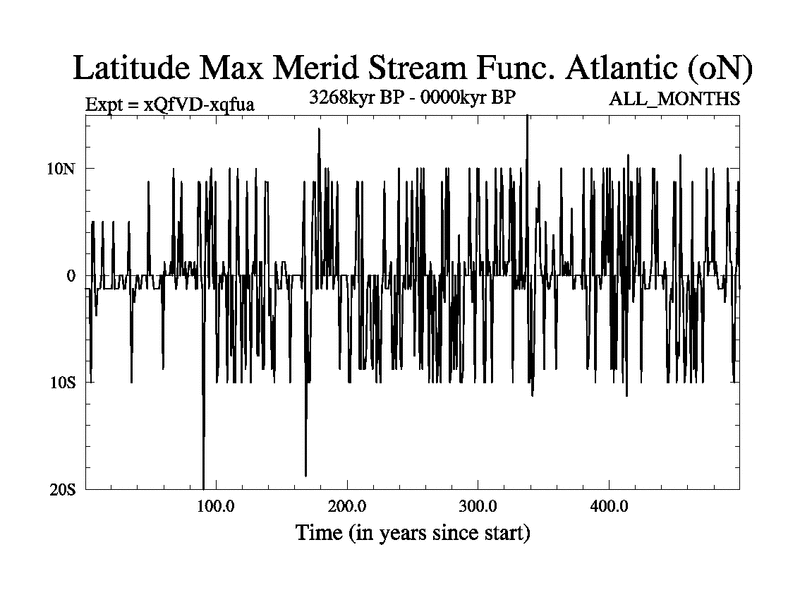 Latitude Max Merid Stream Func. Atlantic (oN)

Expt = xQfVD-xqfua

3268kyr BP - 0000kyr BP

ALL_MONTHS

10N

0

10S

20S

100.0

200.0

300.0

400.0

Time (in years since start)